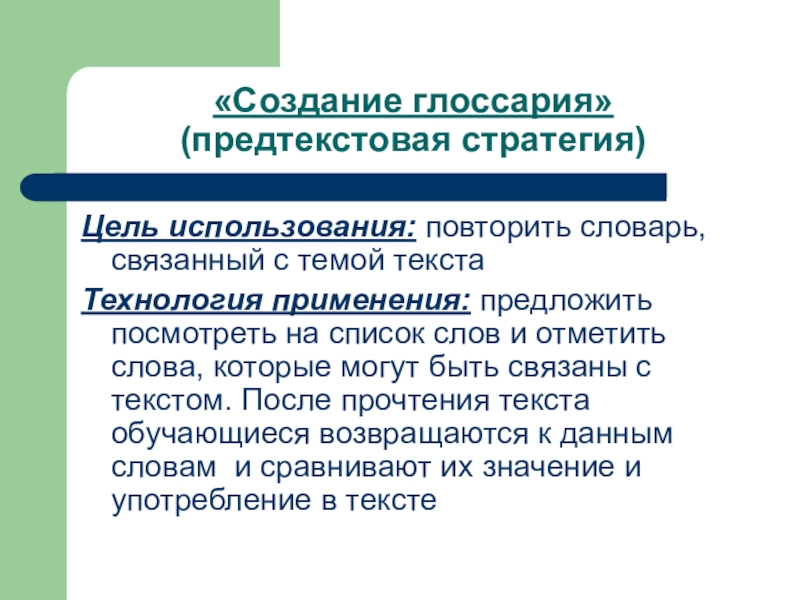 «Создание глоссария»
(предтекстовая стратегия)

Цель использования: повторить словарь, связанный с темой текста

Технология применения: предложить посмотреть на список слов и отметить слова, которые могут быть связаны с текстом. После прочтения текста обучающиеся возвращаются к данным словам  и сравнивают их значение и употребление в тексте